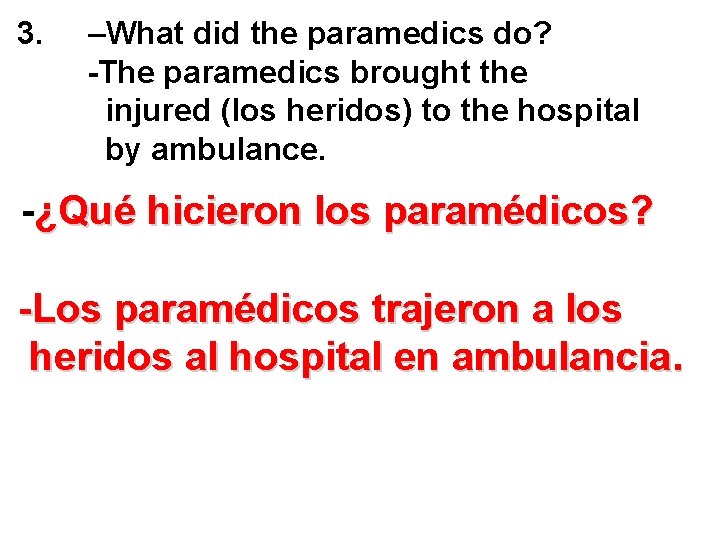 3. –What did the paramedics do?
-The paramedics brought the injured (los heridos) to the hospital by ambulance.

-¿Qué hicieron los paramédicos?

-Los paramédicos trajeron a los heridos al hospital en ambulancia.